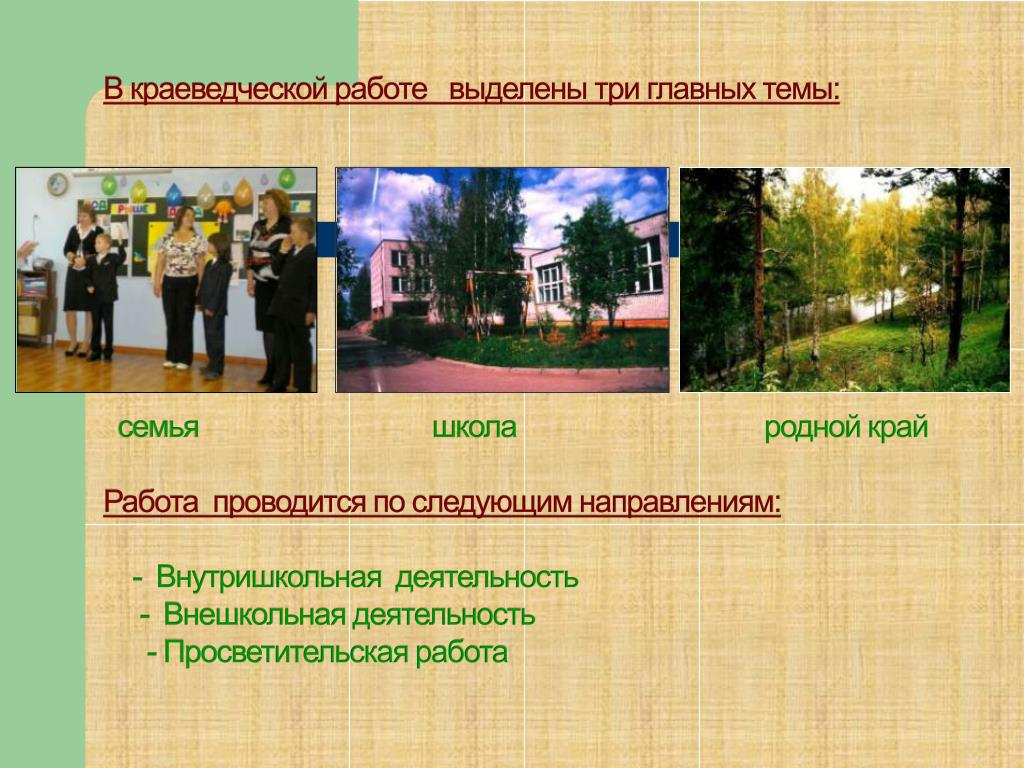 В краеведческой работе выделены три главных темы:

семья

школа

родной край

Работа проводится по следующим направлениям:

- Внутришкольная деятельность
- Внешкольная деятельность
- Просветительская работа